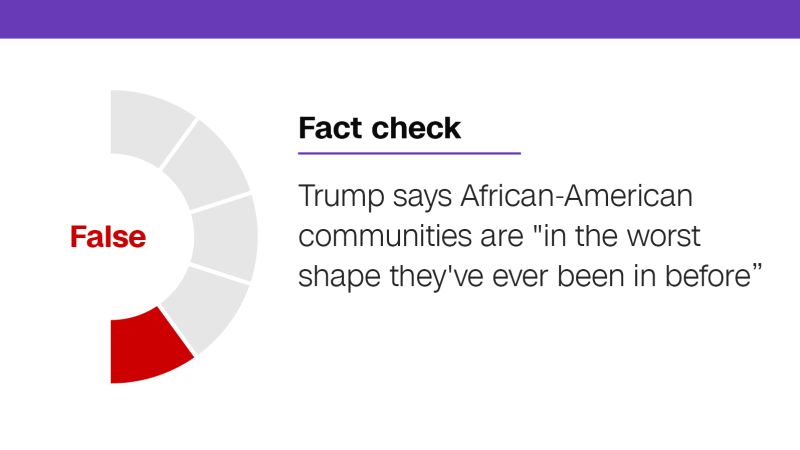 False

Fact check

Trump says African-American communities are "in the worst shape they've ever been in before”